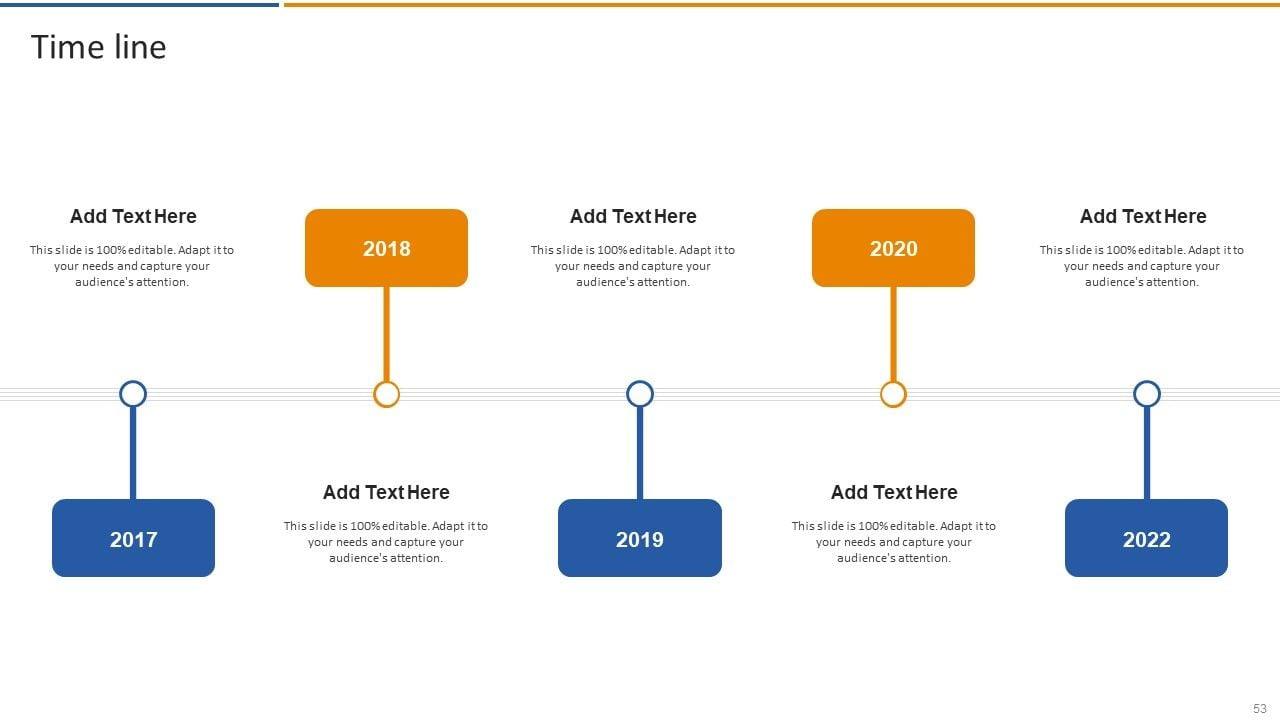 Time line

Add Text Here

This slide is 100% editable. Adapt it to your needs and capture your audience's attention.

2018

Add Text Here

This slide is 100% editable. Adapt it to your needs and capture your audience's attention.

2020

Add Text Here

This slide is 100% editable. Adapt it to your needs and capture your audience's attention.

2017

Add Text Here

This slide is 100% editable. Adapt it to your needs and capture your audience's attention.

2019

Add Text Here

This slide is 100% editable. Adapt it to your needs and capture your audience's attention.

2022

53